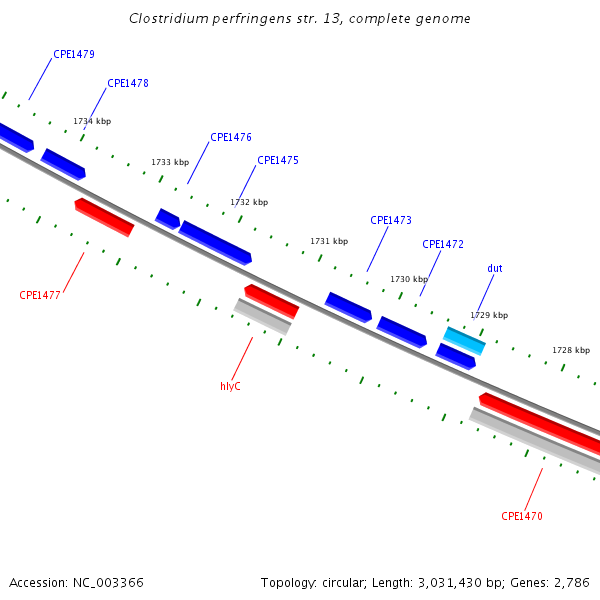 Clostridium perfringens str. 13, complete genome

CPE1479

CPE1478

1734 kbp

CPE1476

1733 kbp

CPE1475

1732 kbp

CPE1473

1731 kbp

CPE1472

1730 kbp

dut

1729 kbp

1728 kbp

CPE1477

hlyC

CPE1470

Accession: NC_003366

Topology: circular; Length: 3,031,430 bp; Genes: 2,786